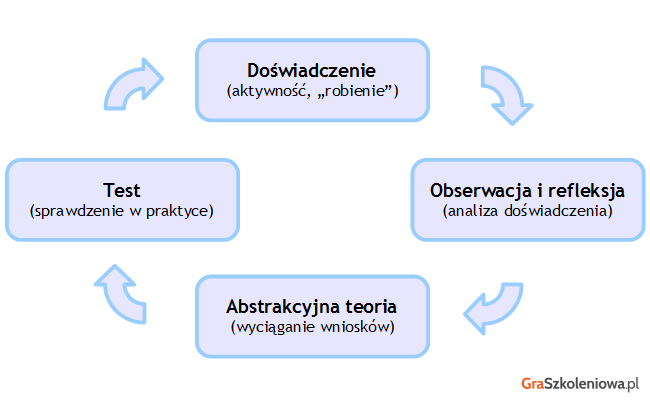 Doświadczenie
(aktywność, „robienie”)

Obserwacja i refleksja
(analiza doświadczenia)

Abstrakcyjna teoria
(wyciąganie wniosków)

Test
(sprawdzenie w praktyce)

GraSzkoleniowa.pl